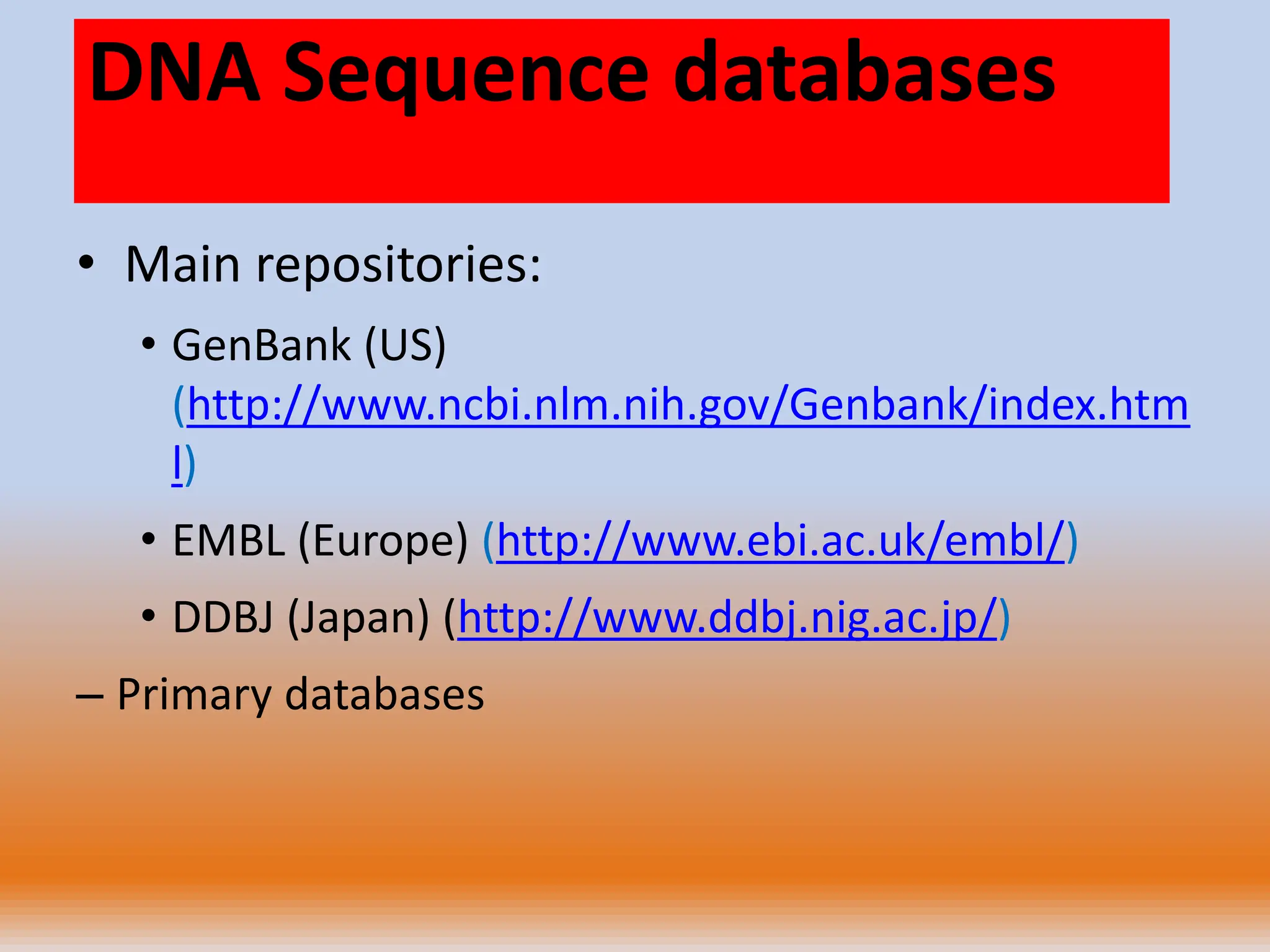 DNA Sequence databases

• Main repositories:

• GenBank (US) (http://www.ncbi.nlm.nih.gov/Genbank/index.html)

• EMBL (Europe) (http://www.ebi.ac.uk/embl/)

• DDBJ (Japan) (http://www.ddbj.nig.ac.jp/)

– Primary databases